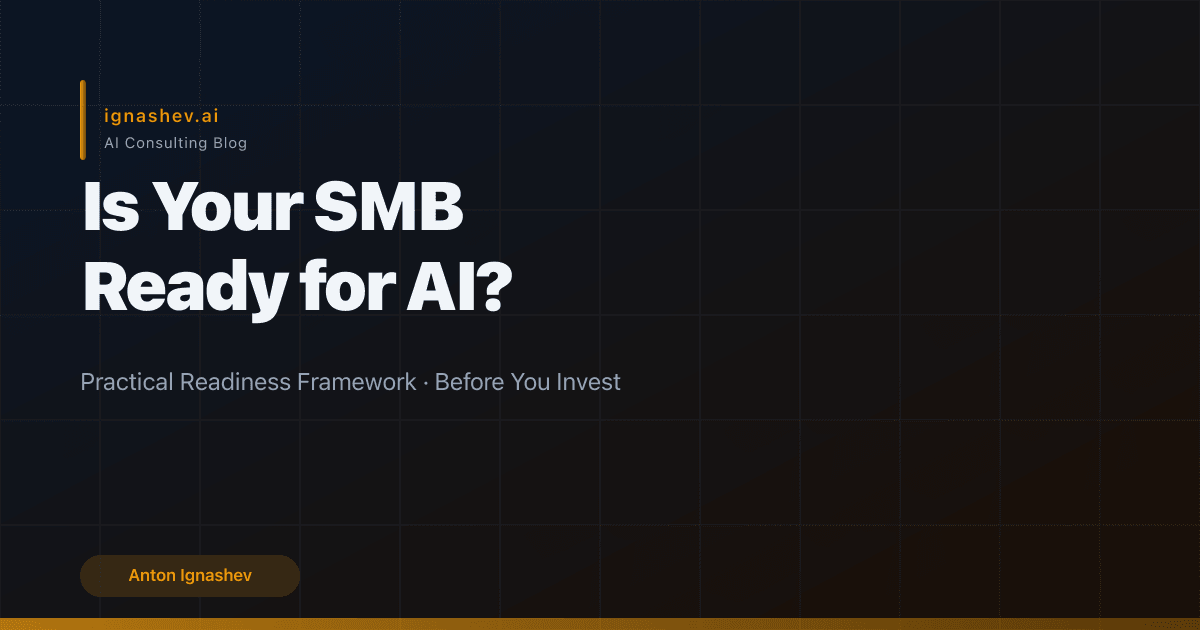 ignashev.ai
AI Consulting Blog

Is Your SMB Ready for AI?

Practical Readiness Framework · Before You Invest

Anton Ignashev